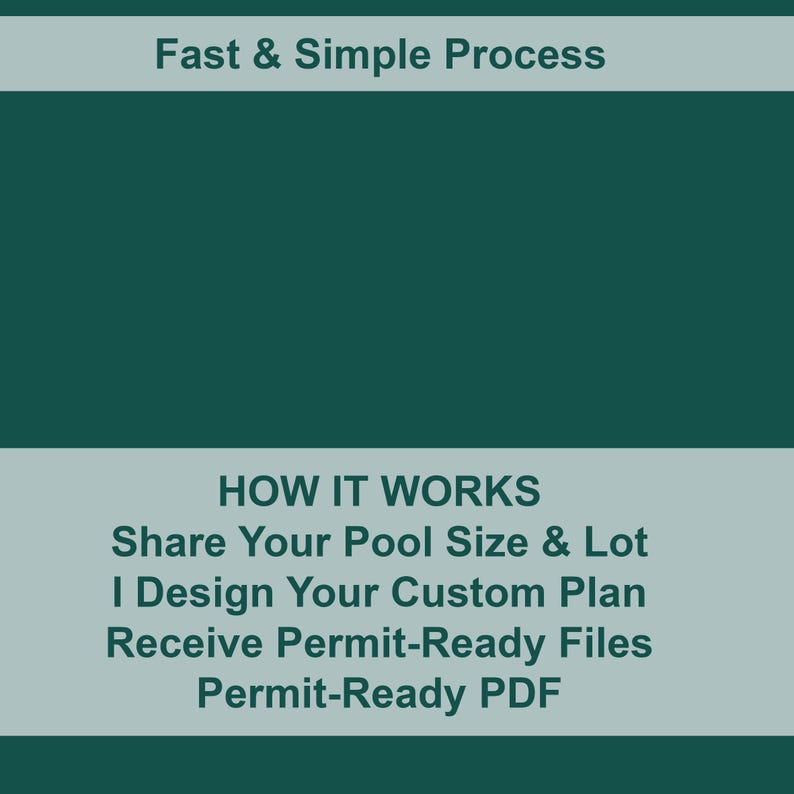 Fast & Simple Process

HOW IT WORKS
Share Your Pool Size & Lot
I Design Your Custom Plan
Receive Permit-Ready Files
Permit-Ready PDF